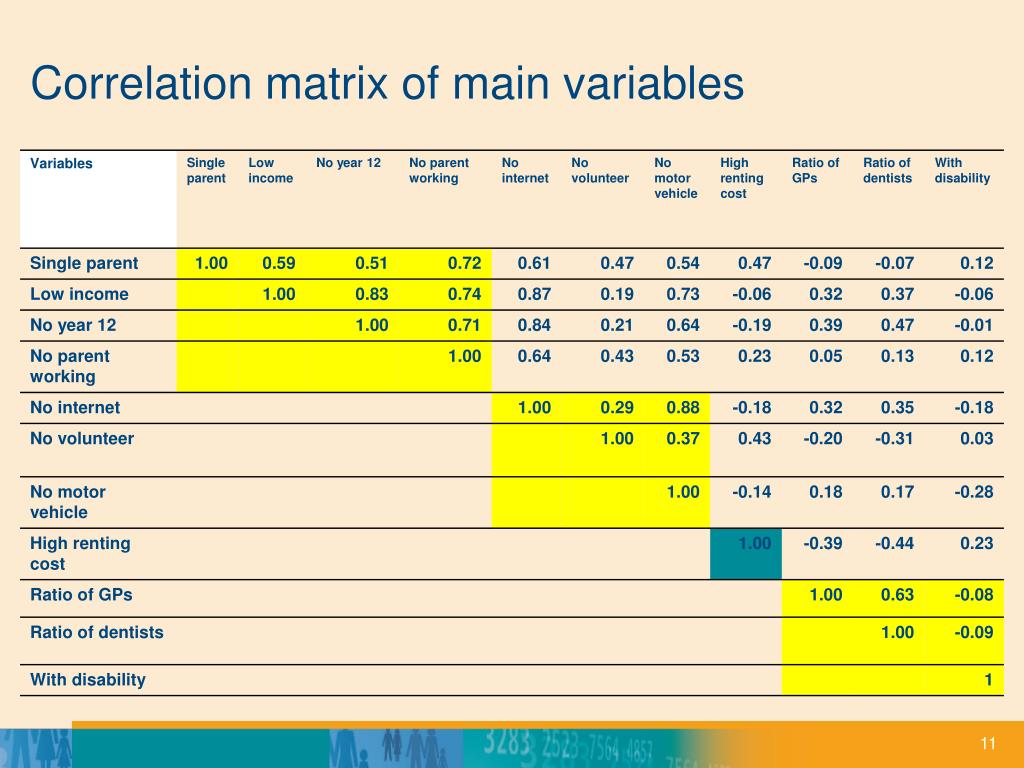 Correlation matrix of main variables

| Variables | Single parent | Low income | No year 12 | No parent working | No internet | No volunteer | No motor vehicle | High renting cost | Ratio of GPs | Ratio of dentists | With disability |
|---|---|---|---|---|---|---|---|---|---|---|---|
| Single parent | 1.00 | 0.59 | 0.51 | 0.72 | 0.61 | 0.47 | 0.54 | 0.47 | -0.09 | -0.07 | 0.12 |
| Low income | | 1.00 | 0.83 | 0.74 | 0.87 | 0.19 | 0.73 | -0.06 | 0.32 | 0.37 | -0.06 |
| No year 12 | | | 1.00 | 0.71 | 0.84 | 0.21 | 0.64 | -0.19 | 0.39 | 0.47 | -0.01 |
| No parent working | | | | 1.00 | 0.64 | 0.43 | 0.53 | 0.23 | 0.05 | 0.13 | 0.12 |
| No internet | | | | | 1.00 | 0.29 | 0.88 | -0.18 | 0.32 | 0.35 | -0.18 |
| No volunteer | | | | | | 1.00 | 0.37 | 0.43 | -0.20 | -0.31 | 0.03 |
| No motor vehicle | | | | | | | 1.00 | -0.14 | 0.18 | 0.17 | -0.28 |
| High renting cost | | | | | | | | 1.00 | -0.39 | -0.44 | 0.23 |
| Ratio of GPs | | | | | | | | | 1.00 | 0.63 | -0.08 |
| Ratio of dentists | | | | | | | | | | 1.00 | -0.09 |
| With disability | | | | | | | | | | | 1 |

3283 2523 7564 4857

11